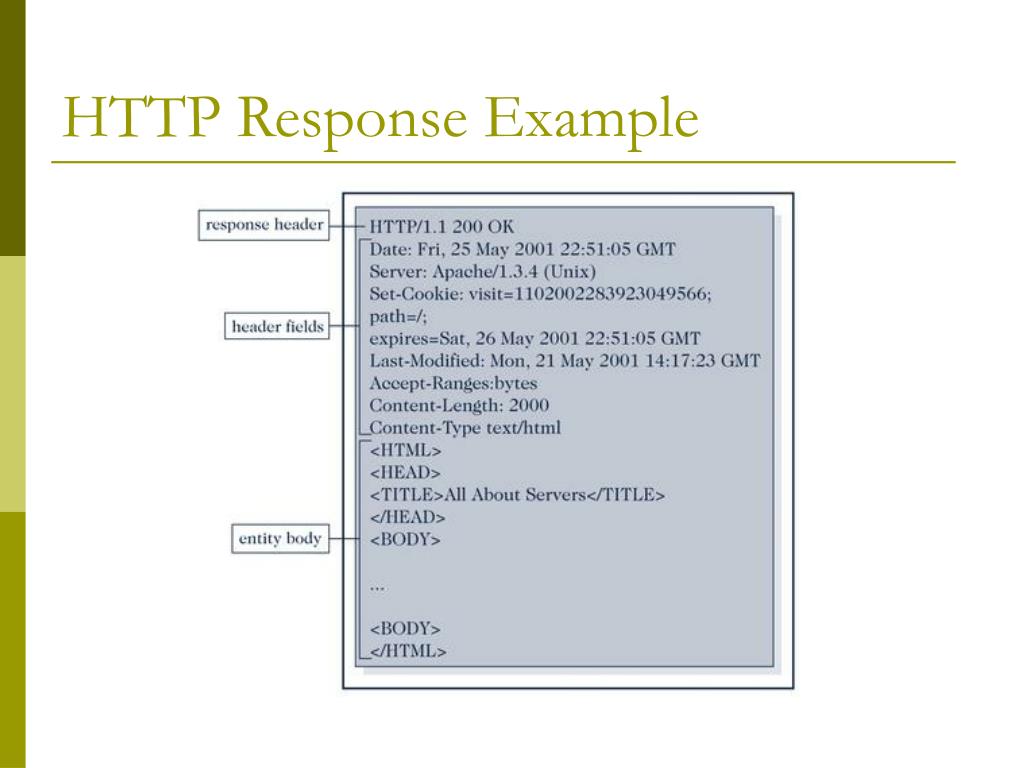 HTTP Response Example

response header

header fields

entity body

HTTP/1.1 200 OK
Date: Fri, 25 May 2001 22:51:05 GMT
Server: Apache/1.3.4 (Unix)
Set-Cookie: visit=1102002283923049566;
path=/;
expires=Sat, 26 May 2001 22:51:05 GMT
Last-Modified: Mon, 21 May 2001 14:17:23 GMT
Accept-Ranges:bytes
Content-Length: 2000
Content-Type text/html
<HTML>
<HEAD>
<TITLE>All About Servers</TITLE>
</HEAD>
<BODY>

...

<BODY>
</HTML>